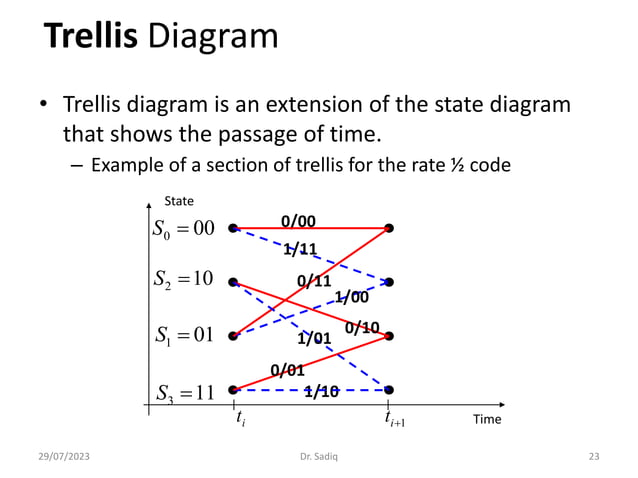 **Trellis** Diagram

• Trellis diagram is an extension of the state diagram that shows the passage of time.

– Example of a section of trellis for the rate ½ code

State

$S_0 = 00$

$S_2 = 10$

$S_1 = 01$

$S_3 = 11$

0/00

1/11

0/11

1/00

0/10

1/01

0/01

1/10

$t_i$

$t_{i+1}$

Time

29/07/2023

Dr. Sadiq

23